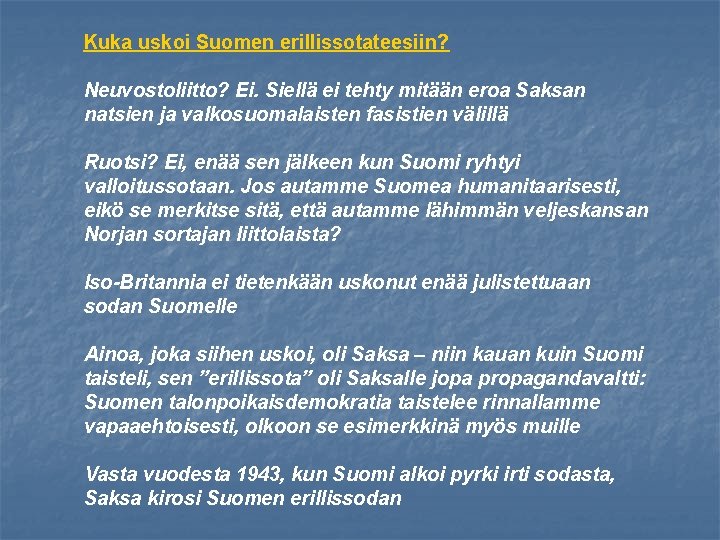 Kuka uskoi Suomen erillissotateesiin?

Neuvostoliitto? Ei. Siellä ei tehty mitään eroa Saksan natsien ja valkosuomalaisten fasistien välillä

Ruotsi? Ei, enää sen jälkeen kun Suomi ryhtyi valloitussotaan. Jos autamme Suomea humanitaarisesti, eikö se merkitse sitä, että autamme lähimmän veljeskansan Norjan sortajan liittolaista?

Iso-Britannia ei tietenkään uskonut enää julistettuaan sodan Suomelle

Ainoa, joka siihen uskoi, oli Saksa – niin kauan kuin Suomi taisteli, sen ”erillissota” oli Saksalle jopa propagandavaltti: Suomen talonpoikaisdemokratia taistelee rinnallamme vapaaehtoisesti, olkoon se esimerkkinä myös muille

Vasta vuodesta 1943, kun Suomi alkoi pyrki irti sodasta, Saksa kirosi Suomen erillissodan